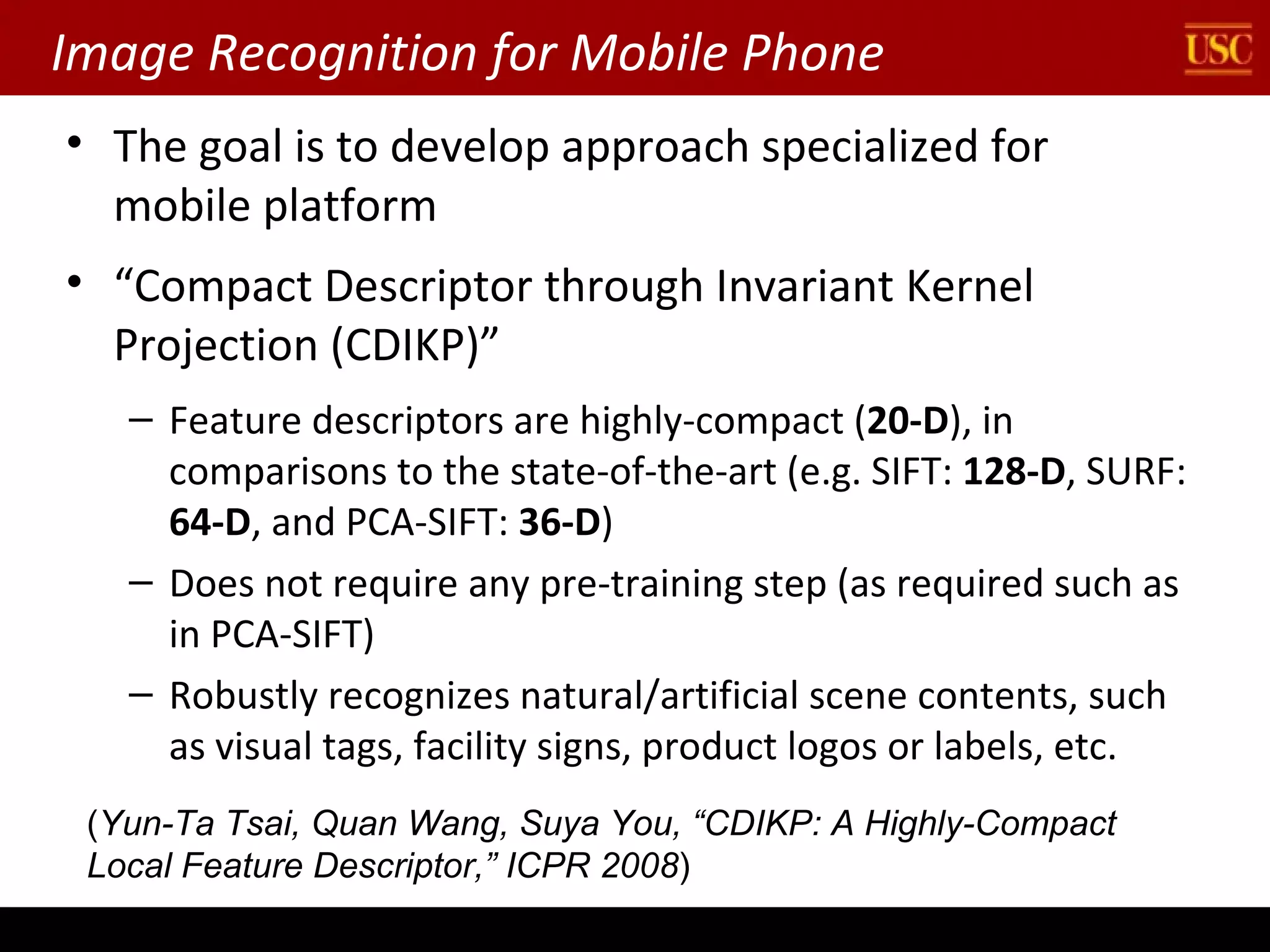 Image Recognition for Mobile Phone

USC

• The goal is to develop approach specialized for mobile platform

• “Compact Descriptor through Invariant Kernel Projection (CDIKP)”

– Feature descriptors are highly-compact (20-D), in comparisons to the state-of-the-art (e.g. SIFT: 128-D, SURF: 64-D, and PCA-SIFT: 36-D)

– Does not require any pre-training step (as required such as in PCA-SIFT)

– Robustly recognizes natural/artificial scene contents, such as visual tags, facility signs, product logos or labels, etc.

(Yun-Ta Tsai, Quan Wang, Suya You, “CDIKP: A Highly-Compact Local Feature Descriptor,” ICPR 2008)